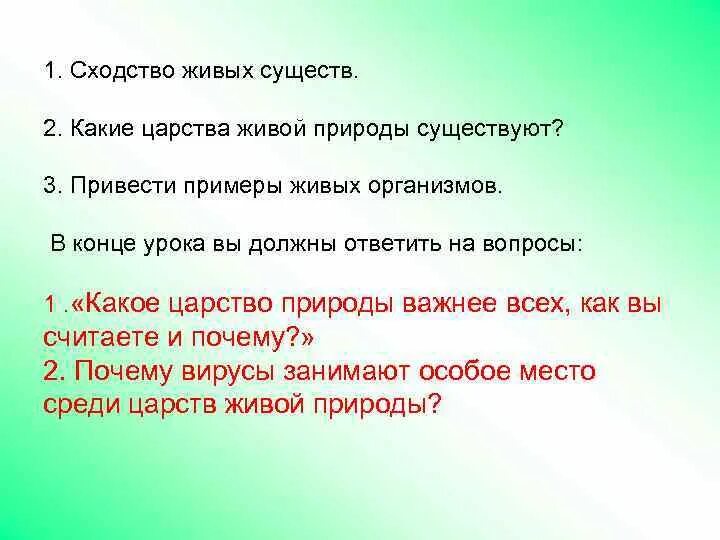 1. Сходство живых существ.

2. Какие царства живой природы существуют?

3. Привести примеры живых организмов.

В конце урока вы должны ответить на вопросы:

1 .«Какое царство природы важнее всех, как вы считаете и почему?»
2. Почему вирусы занимают особое место среди царств живой природы?